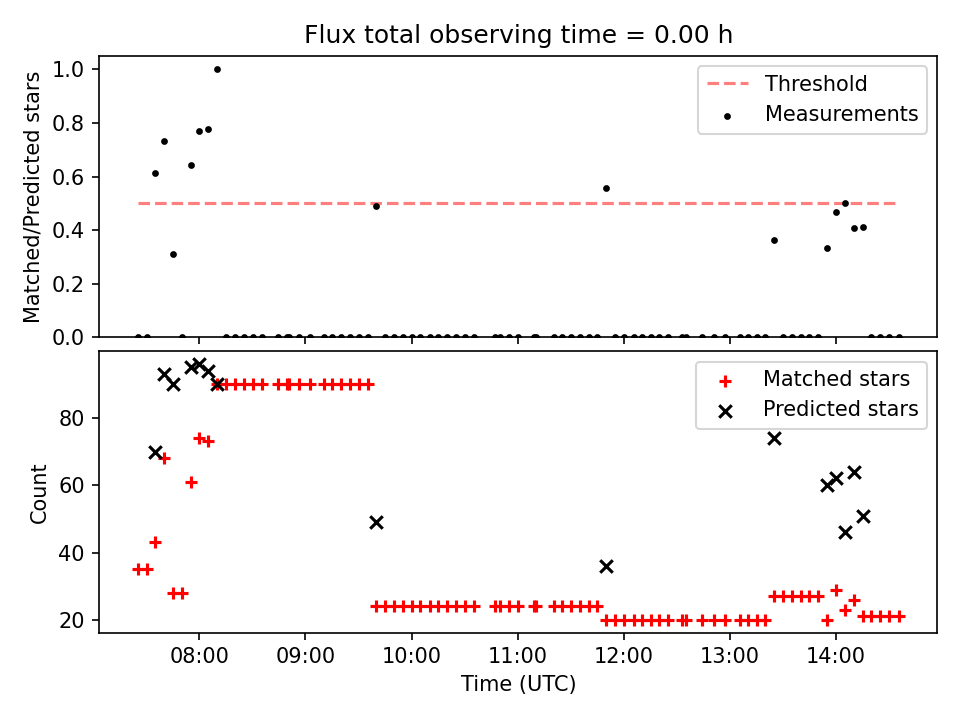 Flux total observing time = 0.00 h

Matched/Predicted stars

1.0
0.8
0.6
0.4
0.2
0.0

Threshold
Measurements

Count

80
60
40
20

Matched stars
Predicted stars

08:00
09:00
10:00
11:00
12:00
13:00
14:00

Time (UTC)